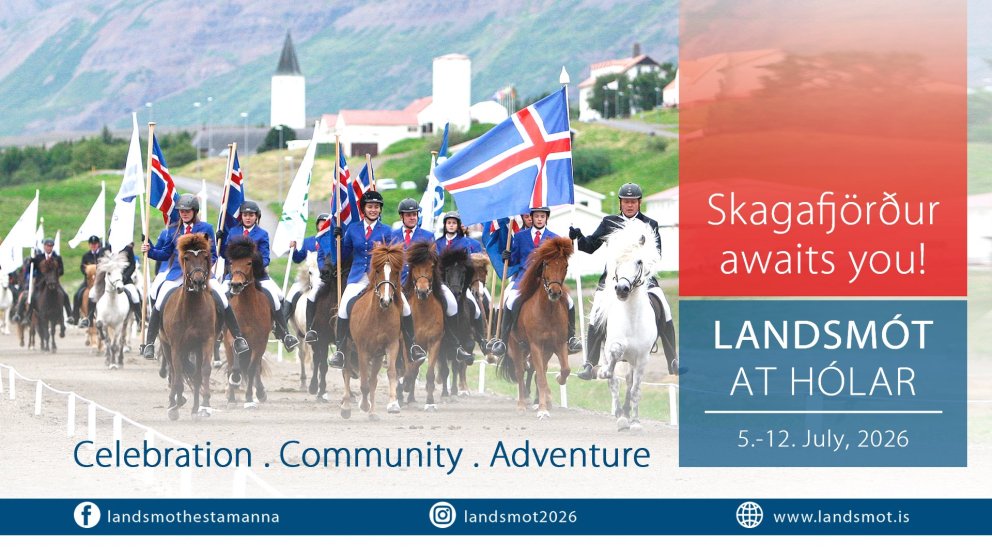 Skagafjörður awaits you!

LANDSMÓT AT HÓLAR

5.-12. July, 2026

Celebration . Community . Adventure

landsmothestamanna

landsmot2026

www.landsmot.is